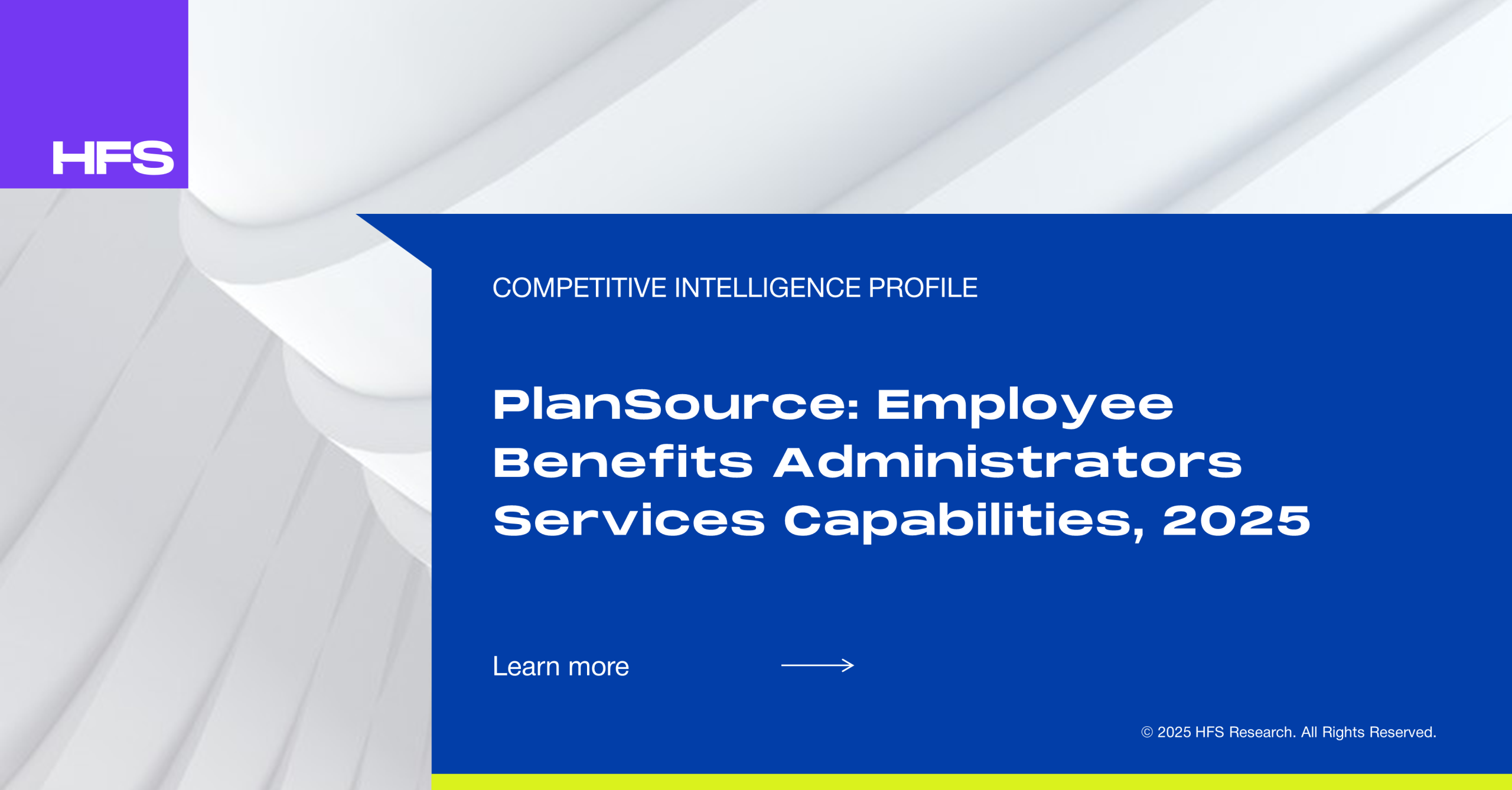 HFS

COMPETITIVE INTELLIGENCE PROFILE

PlanSource: Employee Benefits Administrators Services Capabilities, 2025

Learn more

© 2025 HFS Research. All Rights Reserved.